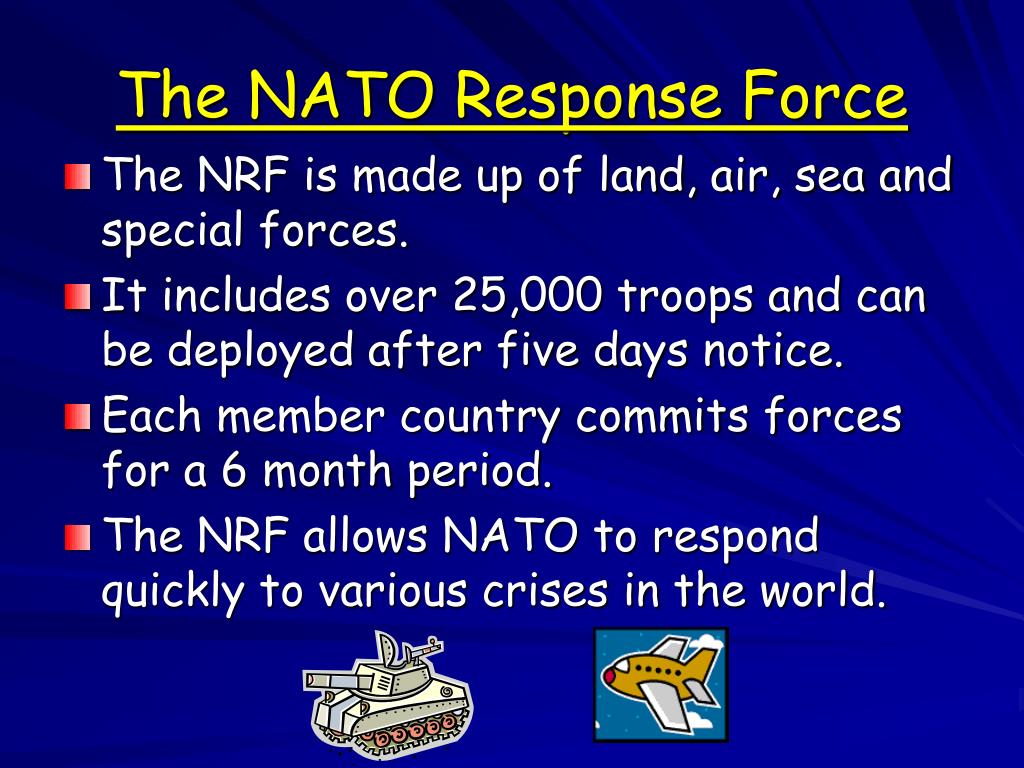 The NATO Response Force

The NRF is made up of land, air, sea and special forces.

It includes over 25,000 troops and can be deployed after five days notice.

Each member country commits forces for a 6 month period.

The NRF allows NATO to respond quickly to various crises in the world.